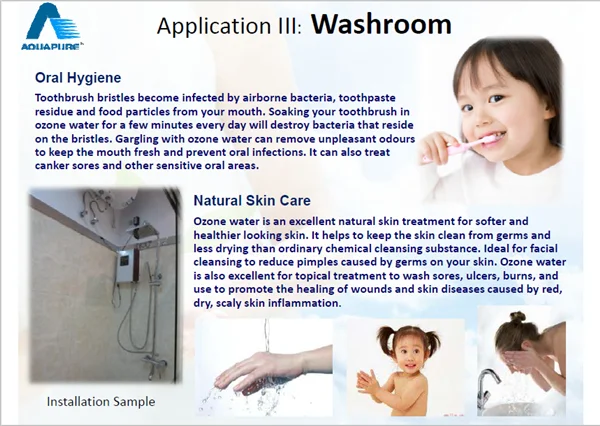 AQUAPURE

Application III: Washroom

Oral Hygiene

Toothbrush bristles become infected by airborne bacteria, toothpaste residue and food particles from your mouth. Soaking your toothbrush in ozone water for a few minutes every day will destroy bacteria that reside on the bristles. Gargling with ozone water can remove unpleasant odours to keep the mouth fresh and prevent oral infections. It can also treat canker sores and other sensitive oral areas.

Natural Skin Care

Ozone water is an excellent natural skin treatment for softer and healthier looking skin. It helps to keep the skin clean from germs and less drying than ordinary chemical cleansing substance. Ideal for facial cleansing to reduce pimples caused by germs on your skin. Ozone water is also excellent for topical treatment to wash sores, ulcers, burns, and use to promote the healing of wounds and skin diseases caused by red, dry, scaly skin inflammation.

Installation Sample